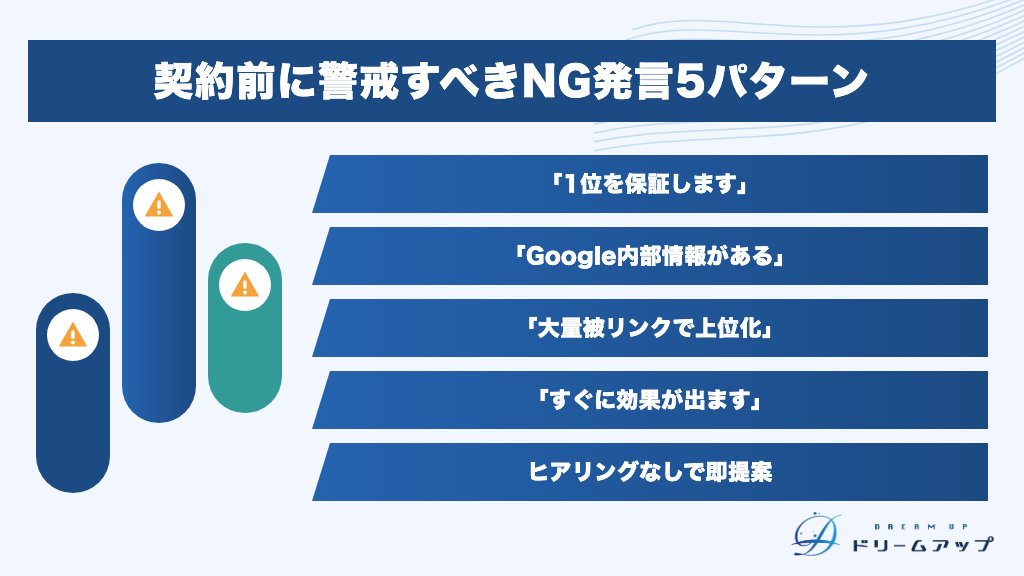 契約前に警戒すべきNG発言5パターン

「1位を保証します」

「Google内部情報がある」

「大量被リンクで上位化」

「すぐに効果が出ます」

ヒアリングなしで即提案

DREAM UP
ドリームアップ